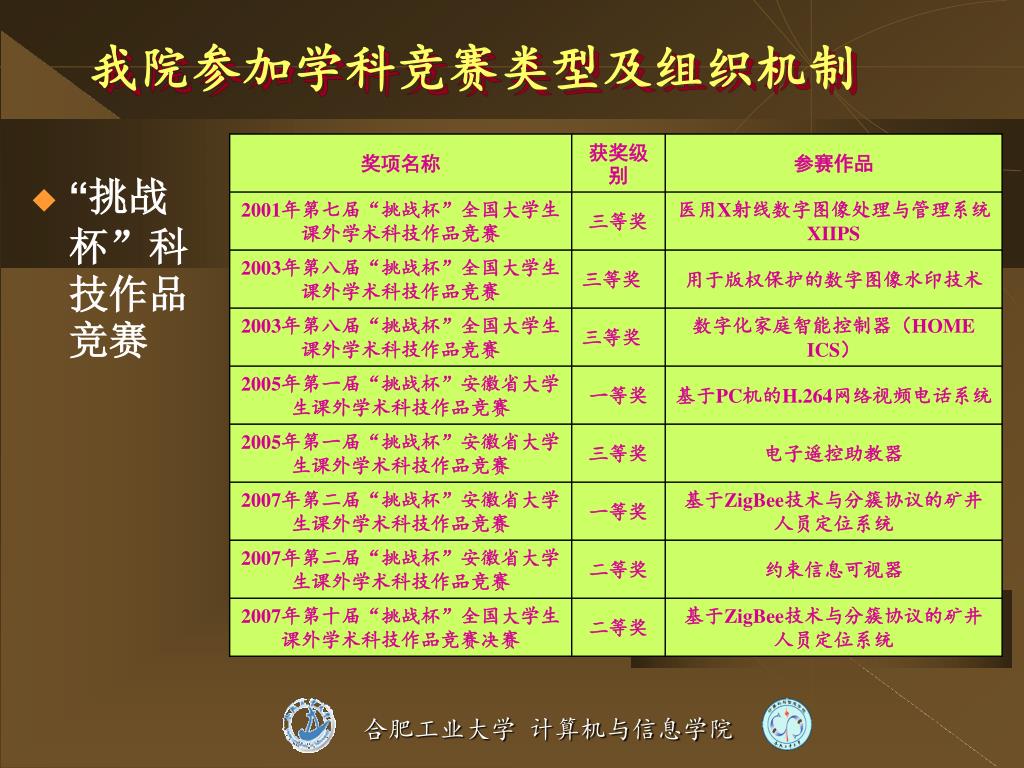 我院参加学科竞赛类型及组织机制

“挑战杯”科技作品竞赛

| 奖项名称 | 获奖级别 | 参赛作品 |
|---|---|---|
| 2001年第七届“挑战杯”全国大学生课外学术科技作品竞赛 | 三等奖 | 医用X射线数字图像处理与管理系统XIIPS |
| 2003年第八届“挑战杯”全国大学生课外学术科技作品竞赛 | 三等奖 | 用于版权保护的数字图像水印技术 |
| 2003年第八届“挑战杯”全国大学生课外学术科技作品竞赛 | 三等奖 | 数字化家庭智能控制器（HOME ICS） |
| 2005年第一届“挑战杯”安徽省大学生课外学术科技作品竞赛 | 一等奖 | 基于PC机的H.264网络视频电话系统 |
| 2005年第一届“挑战杯”安徽省大学生课外学术科技作品竞赛 | 三等奖 | 电子遥控助教器 |
| 2007年第二届“挑战杯”安徽省大学生课外学术科技作品竞赛 | 一等奖 | 基于ZigBee技术与分簇协议的矿井人员定位系统 |
| 2007年第二届“挑战杯”安徽省大学生课外学术科技作品竞赛 | 二等奖 | 约束信息可视器 |
| 2007年第十届“挑战杯”全国大学生课外学术科技作品竞赛决赛 | 二等奖 | 基于ZigBee技术与分簇协议的矿井人员定位系统 |

合肥工业大学 计算机与信息学院